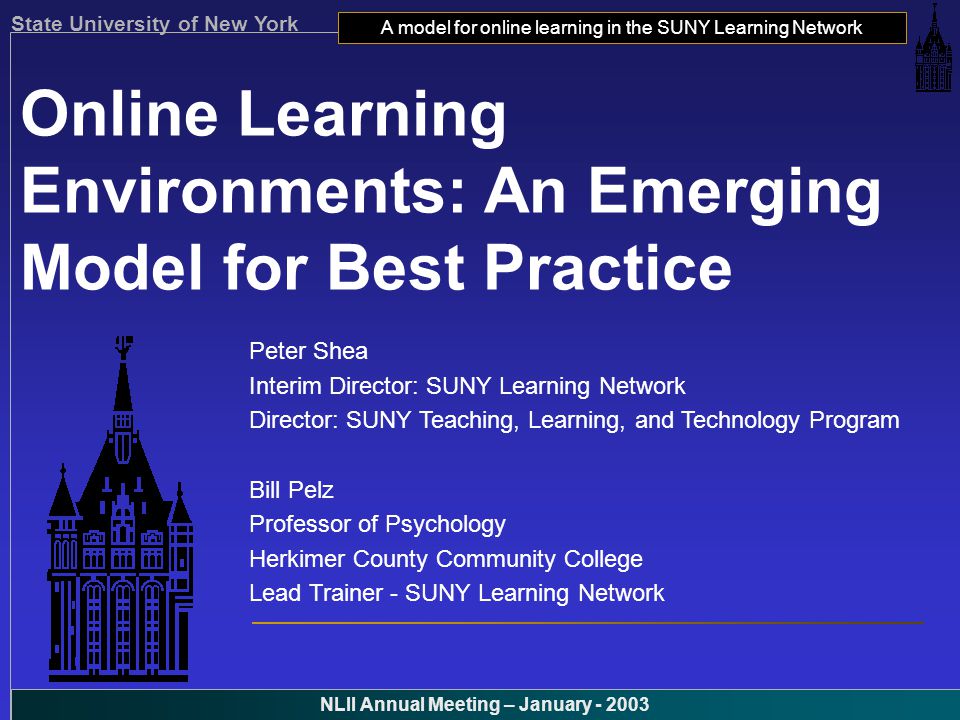 State University of New York

A model for online learning in the SUNY Learning Network

Online Learning Environments: An Emerging Model for Best Practice

Peter Shea
Interim Director: SUNY Learning Network
Director: SUNY Teaching, Learning, and Technology Program

Bill Pelz
Professor of Psychology
Herkimer County Community College
Lead Trainer - SUNY Learning Network

NLII Annual Meeting – January - 2003